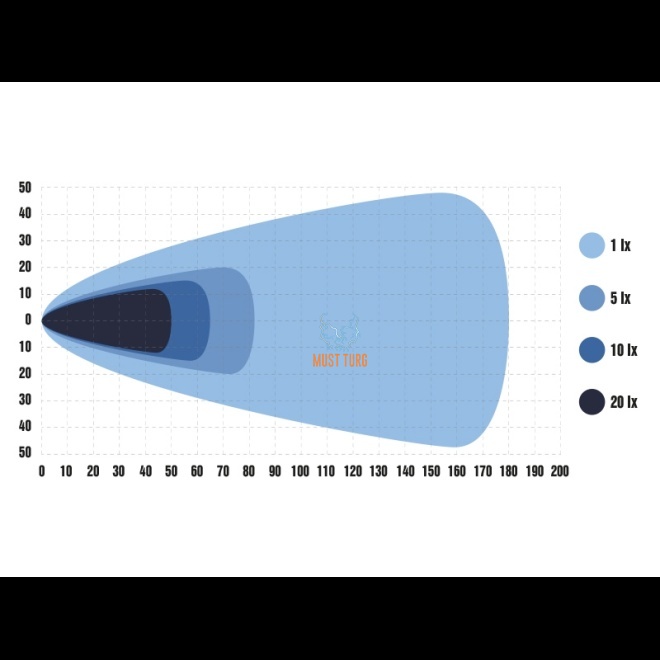 50
40
30
20
10
0
10
20
30
40
50

0 10 20 30 40 50 60 70 80 90 100 110 120 130 140 150 160 170 180 190 200

MUST TURG

1 lx
5 lx
10 lx
20 lx